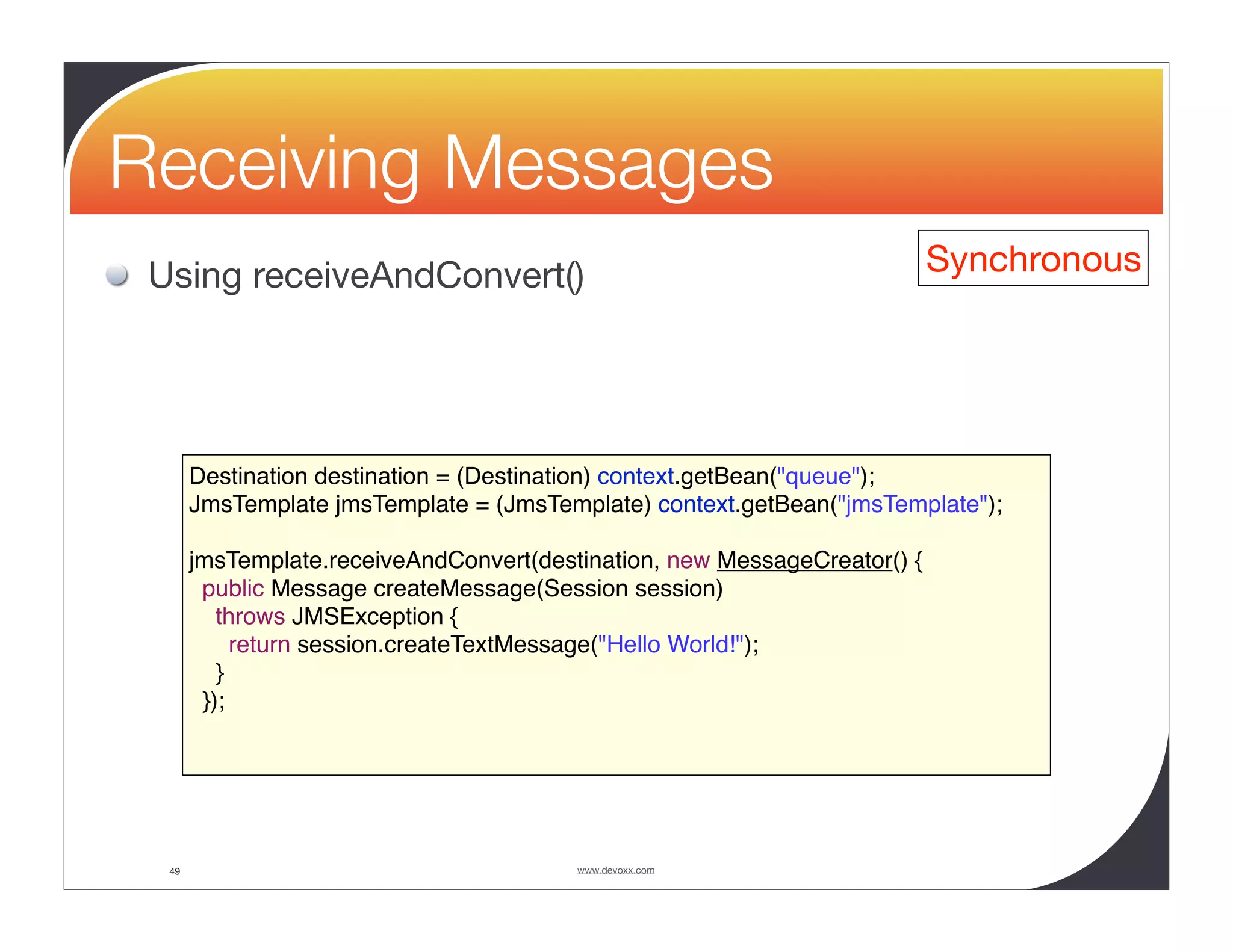 Receiving Messages

Using receiveAndConvert()

Synchronous

Destination destination = (Destination) context.getBean("queue");
JmsTemplate jmsTemplate = (JmsTemplate) context.getBean("jmsTemplate");

jmsTemplate.receiveAndConvert(destination, new MessageCreator() {
 public Message createMessage(Session session)
  throws JMSException {
   return session.createTextMessage("Hello World!");
  }
 });

49

www.devoxx.com